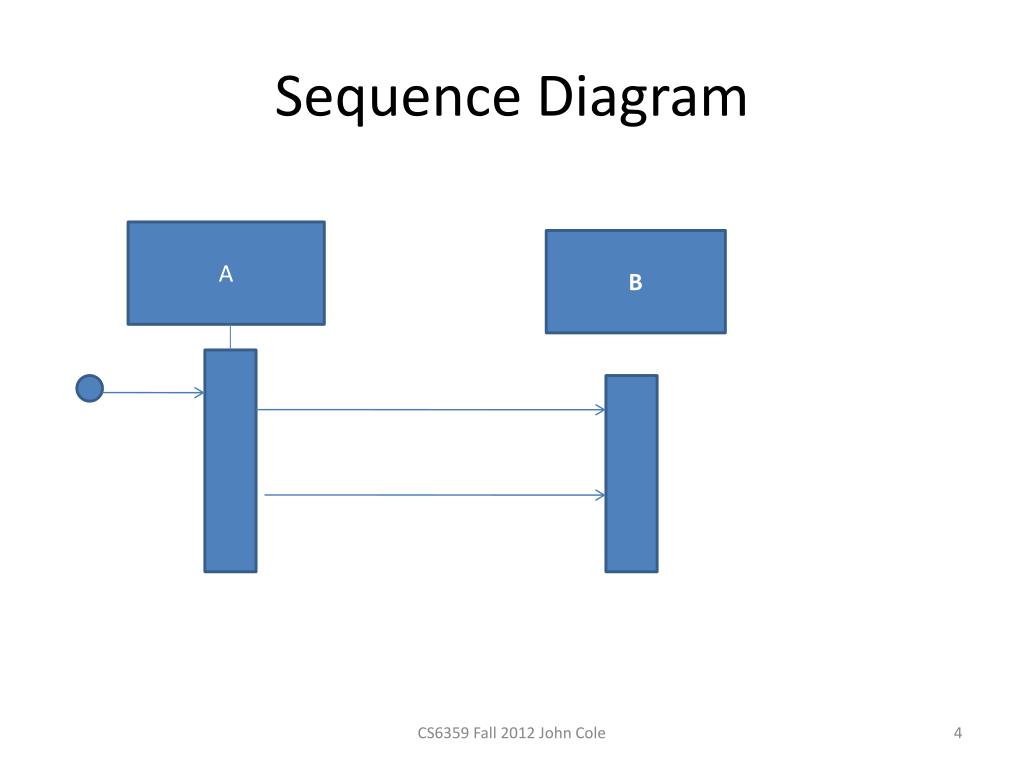 Sequence Diagram

A

B

CS6359 Fall 2012 John Cole

4